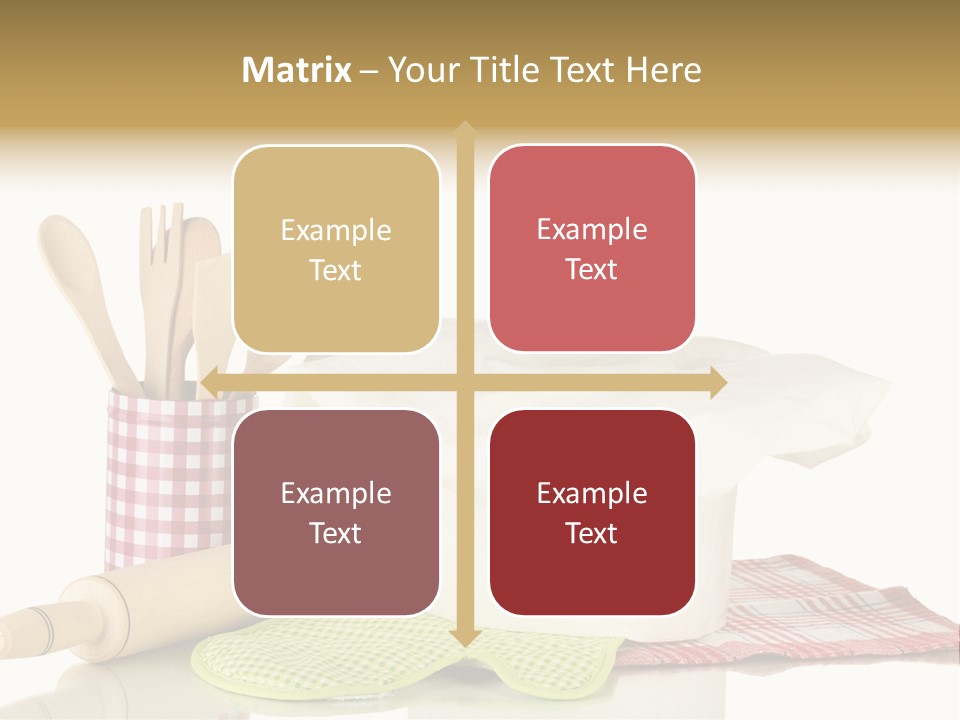 Matrix – Your Title Text Here

Example Text

Example Text

Example Text

Example Text